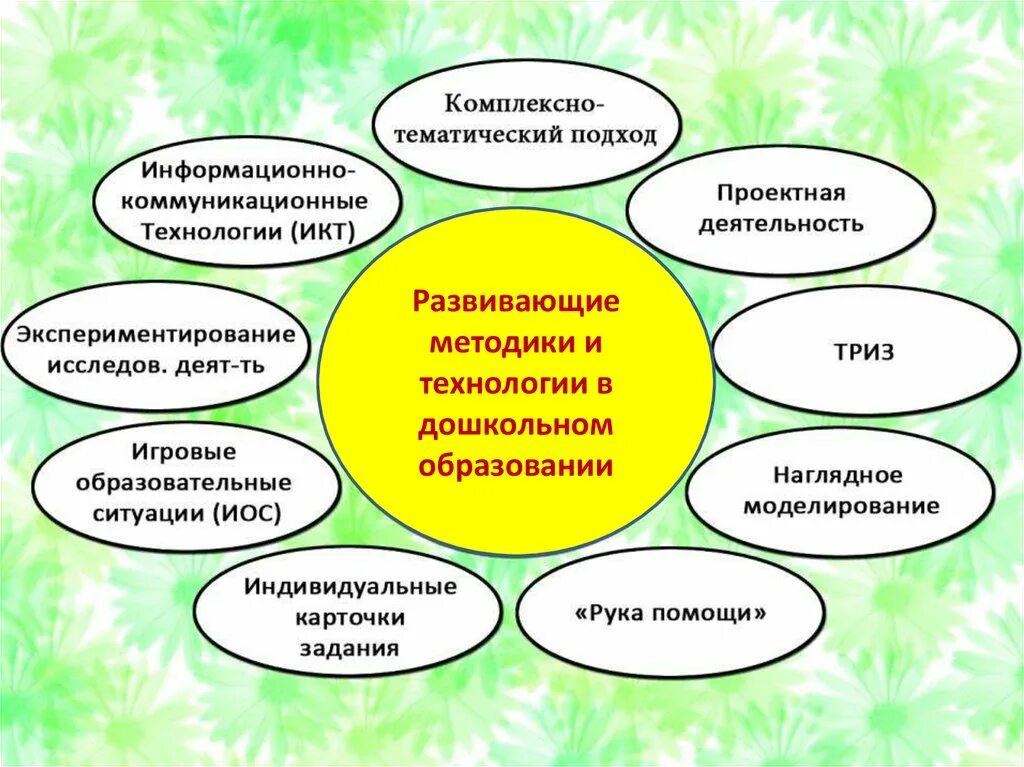 Развивающие методики и технологии в дошкольном образовании

Комплексно-тематический подход

Проектная деятельность

ТРИЗ

Наглядное моделирование

«Рука помощи»

Индивидуальные карточки задания

Игровые образовательные ситуации (ИОС)

Экспериментирование исследов. деят-ть

Информационно-коммуникационные Технологии (ИКТ)